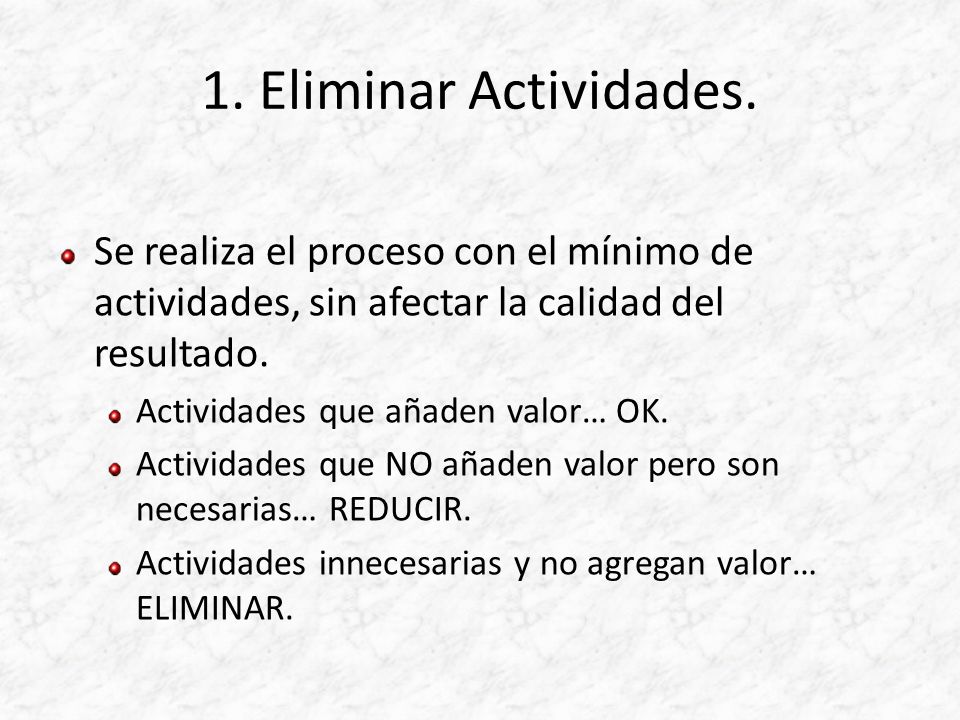 1. Eliminar Actividades.

Se realiza el proceso con el mínimo de actividades, sin afectar la calidad del resultado.

Actividades que añaden valor… OK.

Actividades que NO añaden valor pero son necesarias… REDUCIR.

Actividades innecesarias y no agregan valor… ELIMINAR.